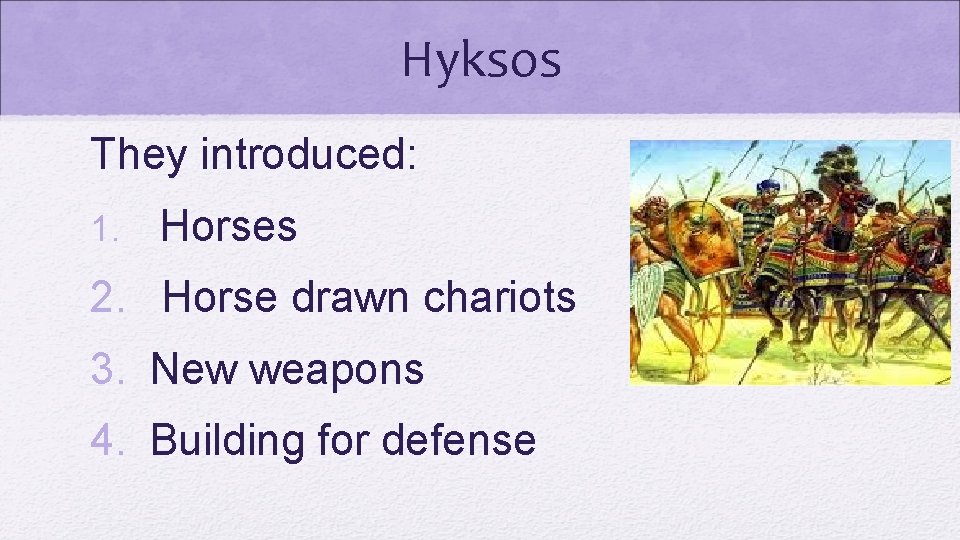 Hyksos

They introduced:

1. Horses

2. Horse drawn chariots

3. New weapons

4. Building for defense